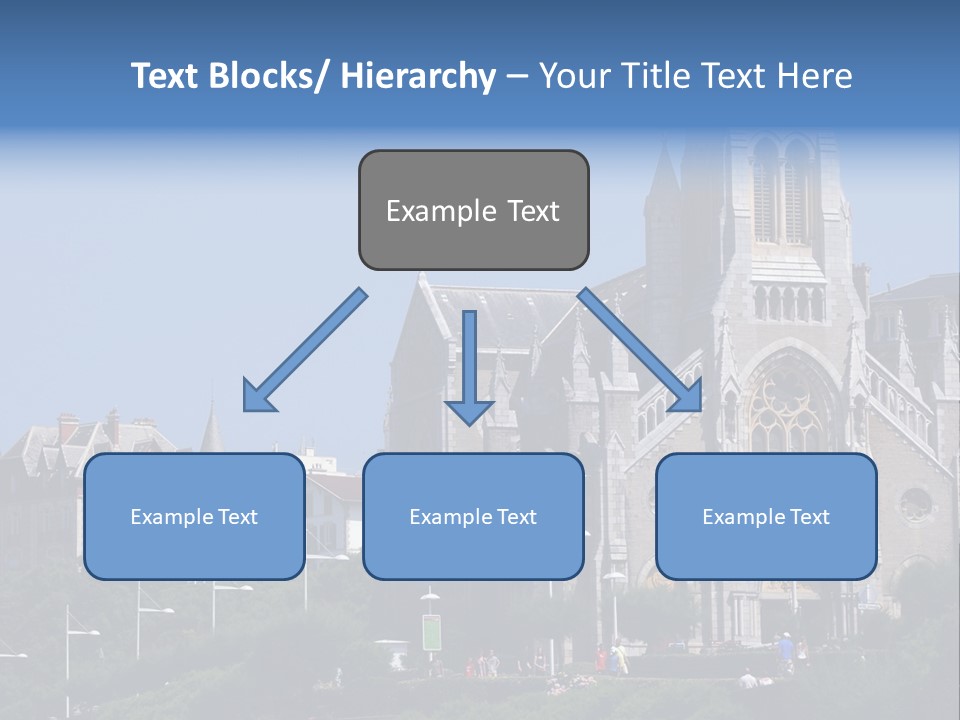 Text Blocks/ Hierarchy – Your Title Text Here

Example Text

Example Text

Example Text

Example Text